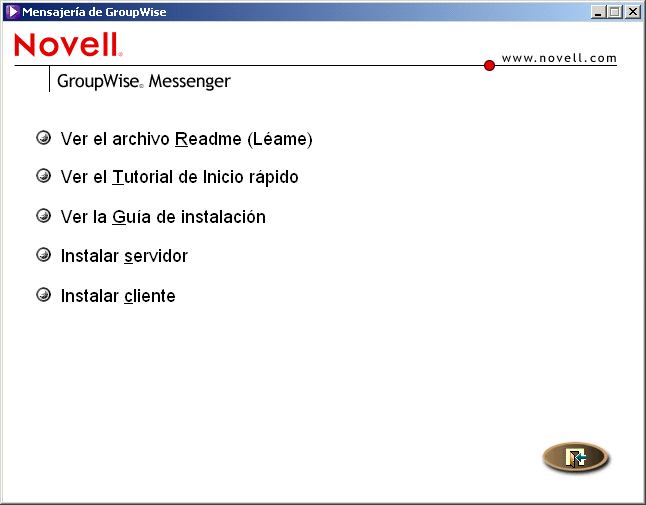 Mensajería de GroupWise

Novell®

www.novell.com

GroupWise® Messenger

Ver el archivo Readme (Léame)

Ver el Tutorial de Inicio rápido

Ver la Guía de instalación

Instalar servidor

Instalar cliente